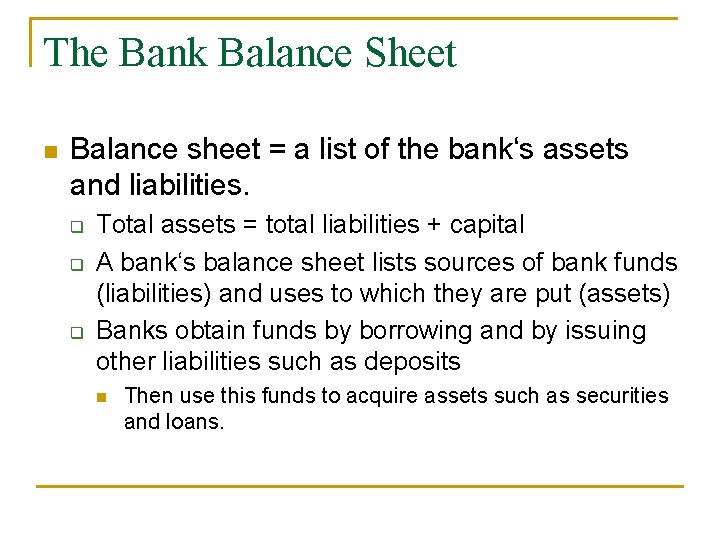 The Bank Balance Sheet

Balance sheet = a list of the bank‘s assets and liabilities.

Total assets = total liabilities + capital

A bank‘s balance sheet lists sources of bank funds (liabilities) and uses to which they are put (assets)

Banks obtain funds by borrowing and by issuing other liabilities such as deposits

Then use this funds to acquire assets such as securities and loans.